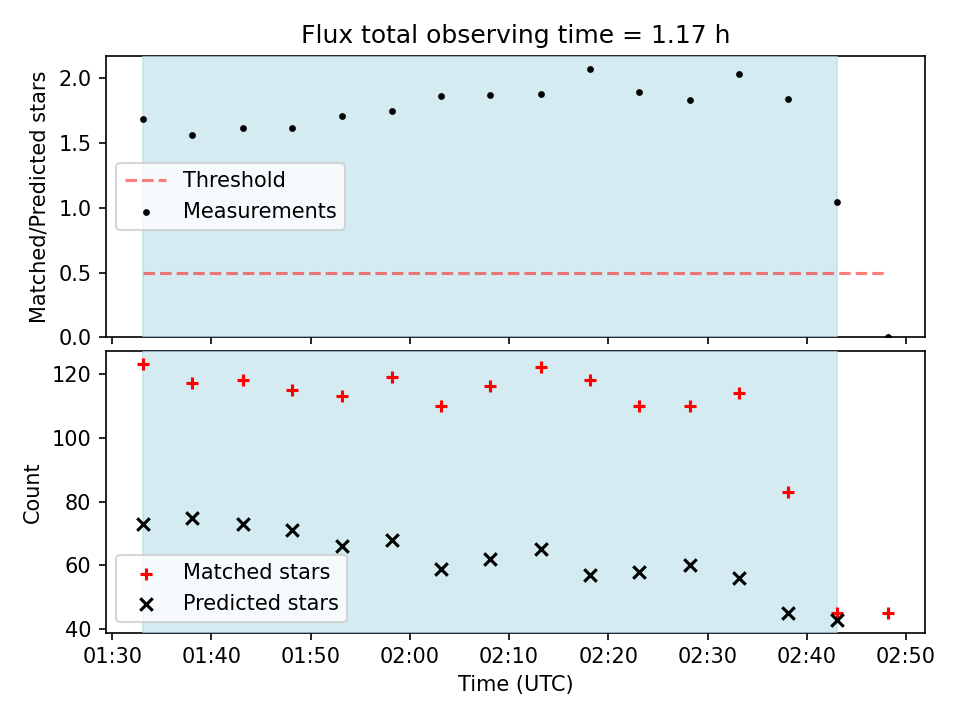 Flux total observing time = 1.17 h

Matched/Predicted stars

2.0
1.5
1.0
0.5
0.0

Threshold
Measurements

Count

120
100
80
60
40

Matched stars
Predicted stars

01:30 01:40 01:50 02:00 02:10 02:20 02:30 02:40 02:50

Time (UTC)